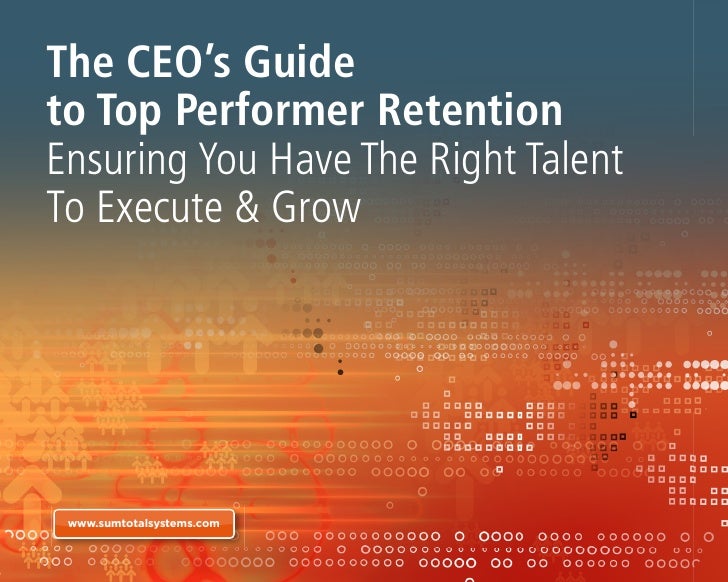 The CEO's Guide to Top Performer Retention
Ensuring You Have The Right Talent To Execute & Grow

www.sumtotalsystems.com